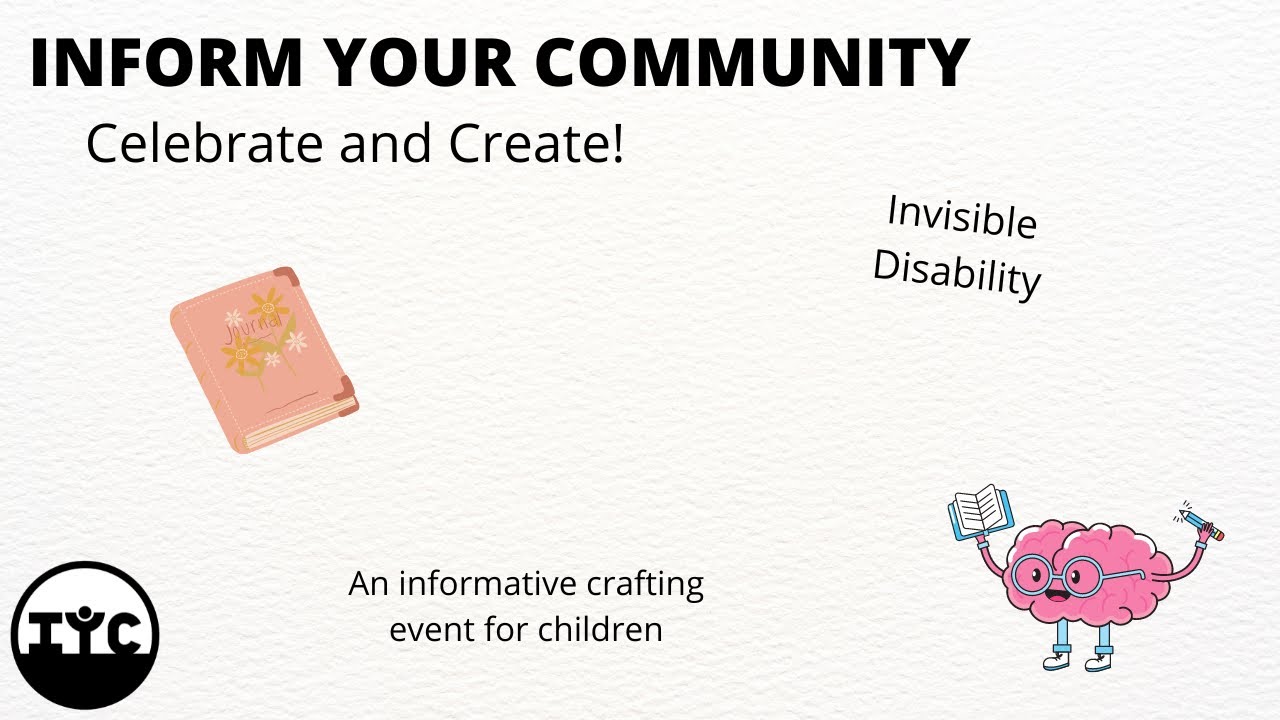 INFORM YOUR COMMUNITY

Celebrate and Create!

Invisible Disability

Journal

An informative crafting event for children

IYC